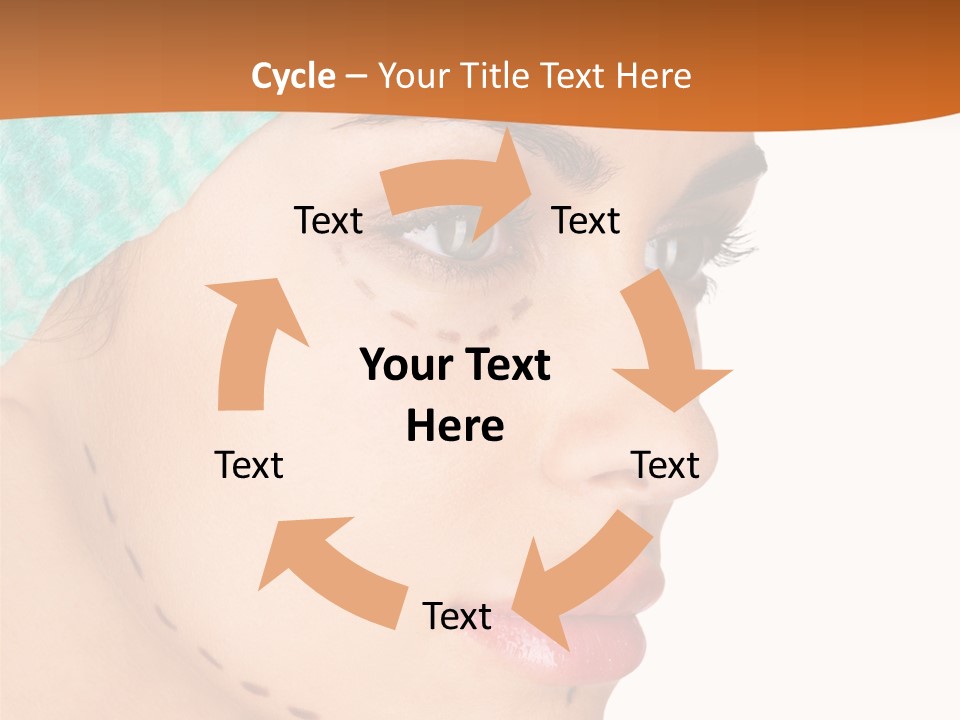 Cycle – Your Title Text Here

Text

Text

Your Text Here

Text

Text

Text